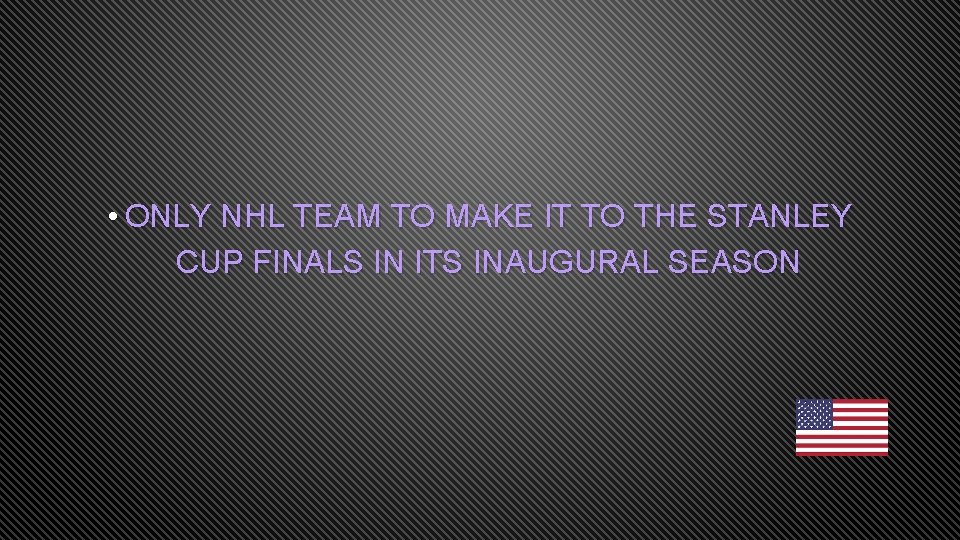 • ONLY NHL TEAM TO MAKE IT TO THE STANLEY CUP FINALS IN ITS INAUGURAL SEASON